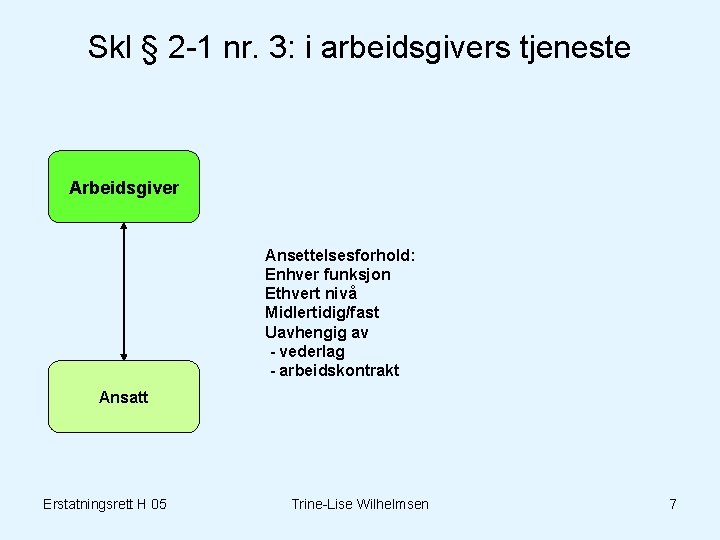 Skl § 2-1 nr. 3: i arbeidsgivers tjeneste

Arbeidsgiver

Ansatt

Ansettelsesforhold:
Enhver funksjon
Ethvert nivå
Midlertidig/fast
Uavhengig av
- vederlag
- arbeidskontrakt

Erstatningsrett H 05

Trine-Lise Wilhelmsen

7